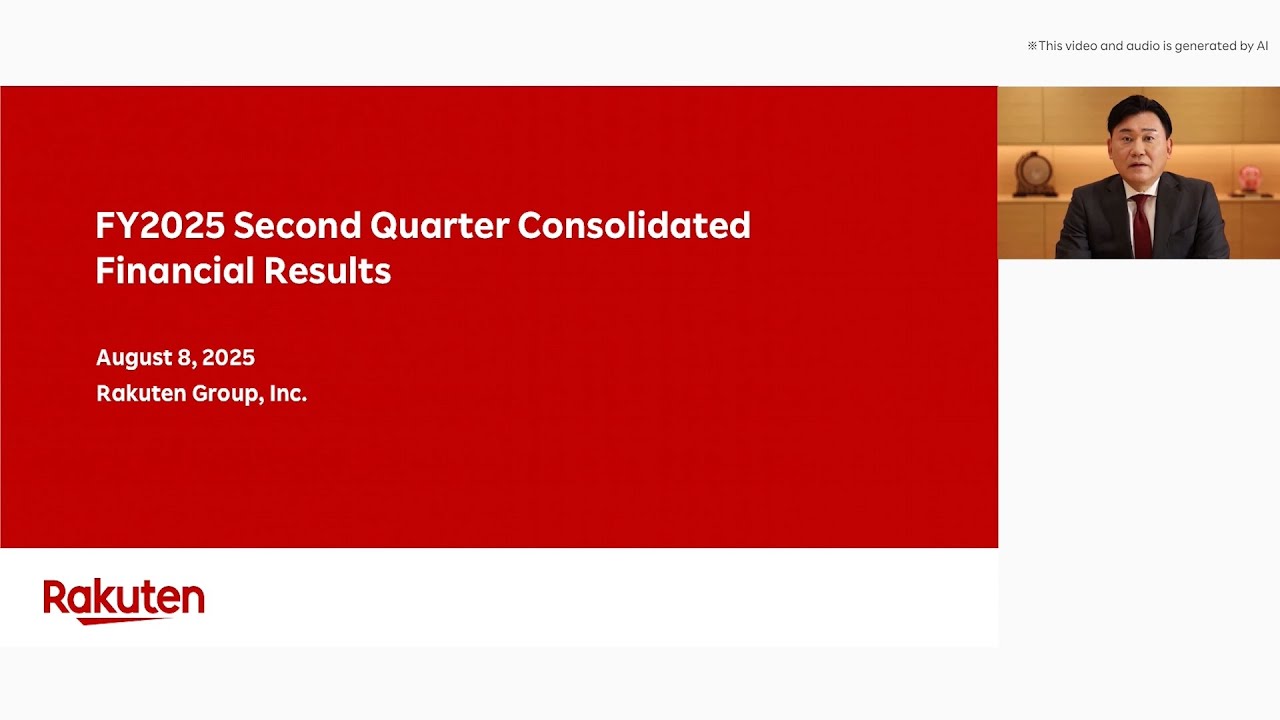 ※This video and audio is generated by AI

FY2025 Second Quarter Consolidated Financial Results

August 8, 2025
Rakuten Group, Inc.

Rakuten